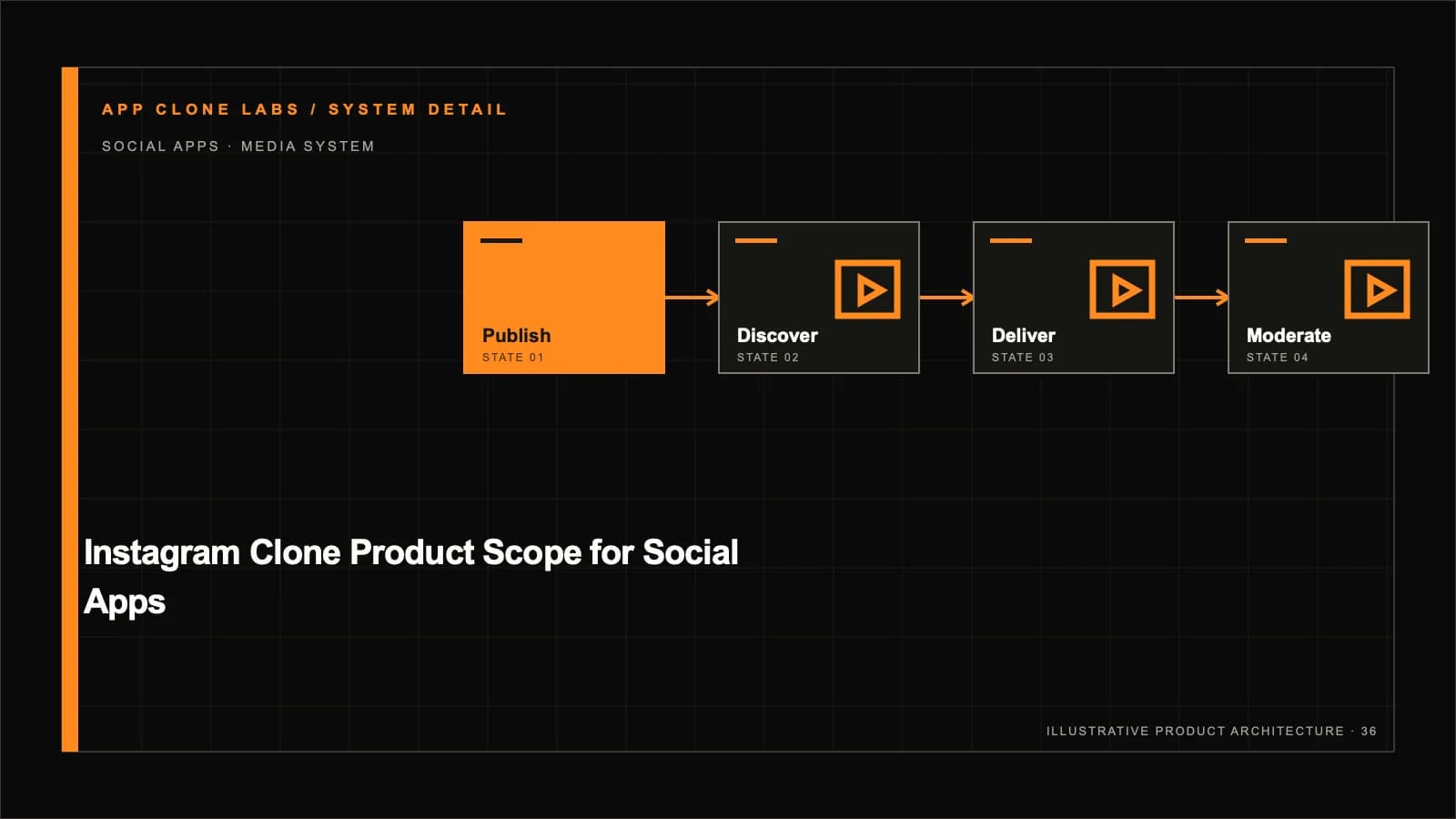 APP CLONE LABS / SYSTEM DETAIL

SOCIAL APPS · MEDIA SYSTEM

Publish
STATE 01

Discover
STATE 02

Deliver
STATE 03

Moderate
STATE 04

Instagram Clone Product Scope for Social Apps

ILLUSTRATIVE PRODUCT ARCHITECTURE · 36